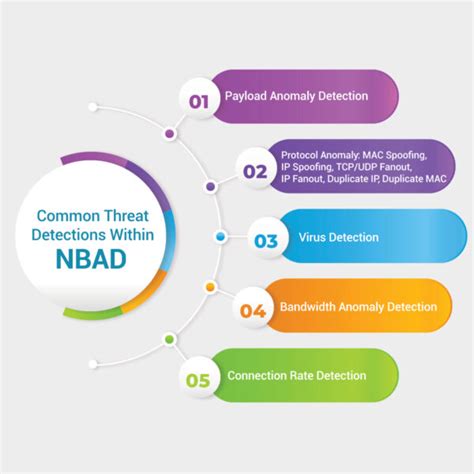 Common Threat Detections Within
NBAD

01 Payload Anomaly Detection

02 Protocol Anomaly: MAC Spoofing, IP Spoofing, TCP/UDP Fanout, IP Fanout, Duplicate IP, Duplicate MAC

03 Virus Detection

04 Bandwidth Anomaly Detection

05 Connection Rate Detection